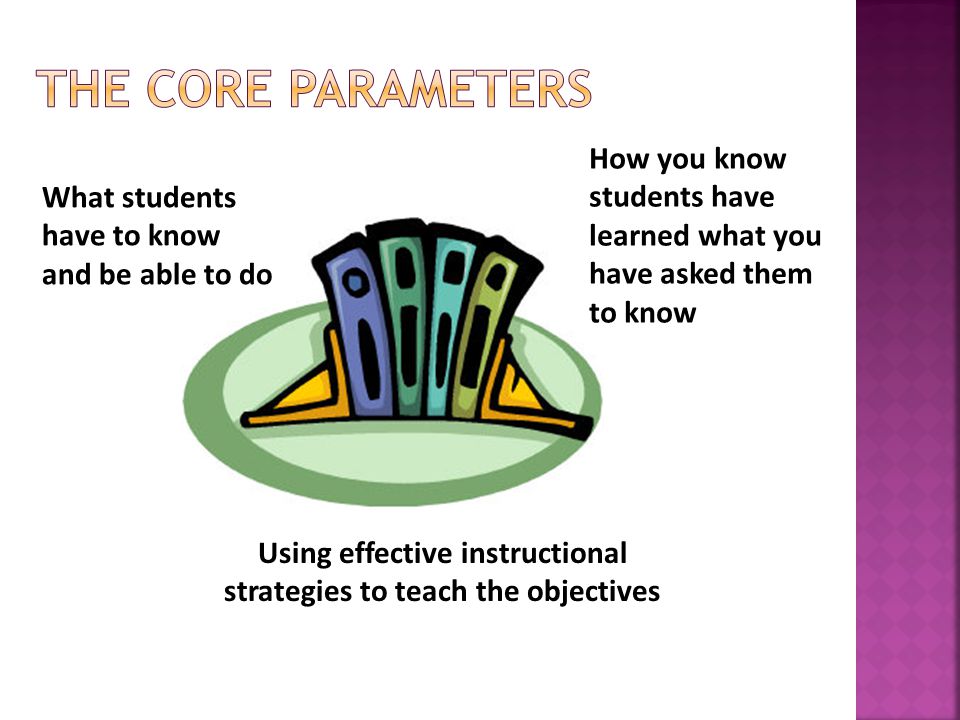 THE CORE PARAMETERS

What students have to know and be able to do

How you know students have learned what you have asked them to know

Using effective instructional strategies to teach the objectives